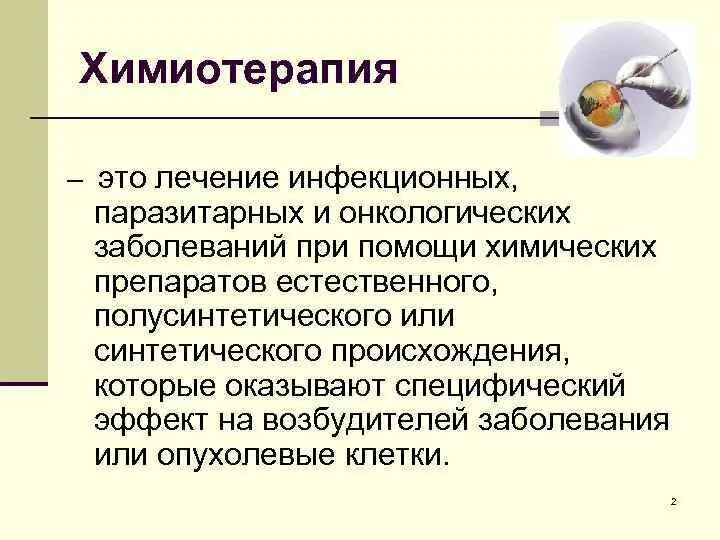 Химиотерапия

– это лечение инфекционных, паразитарных и онкологических заболеваний при помощи химических препаратов естественного, полусинтетического или синтетического происхождения, которые оказывают специфический эффект на возбудителей заболевания или опухолевые клетки.

2